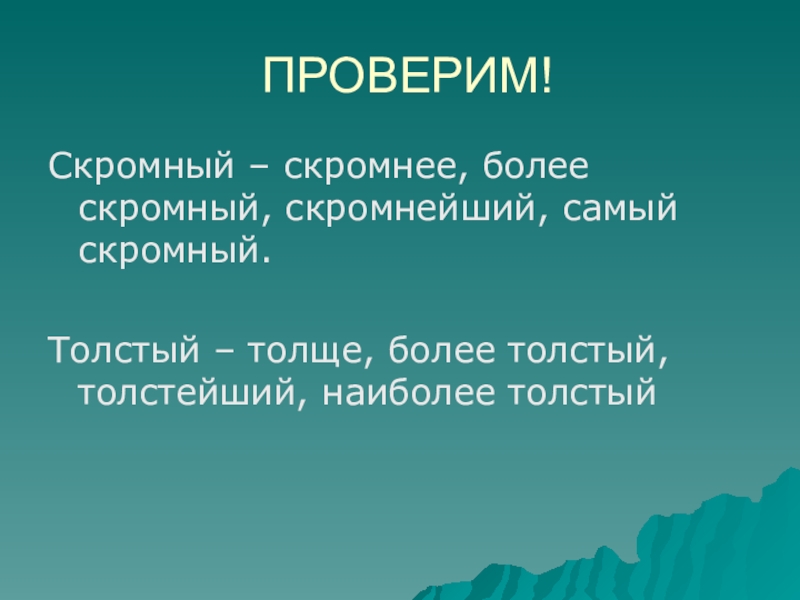 ПРОВЕРИМ!

Скромный – скромнее, более скромный, скромнейший, самый скромный.

Толстый – толще, более толстый, толстейший, наиболее толстый